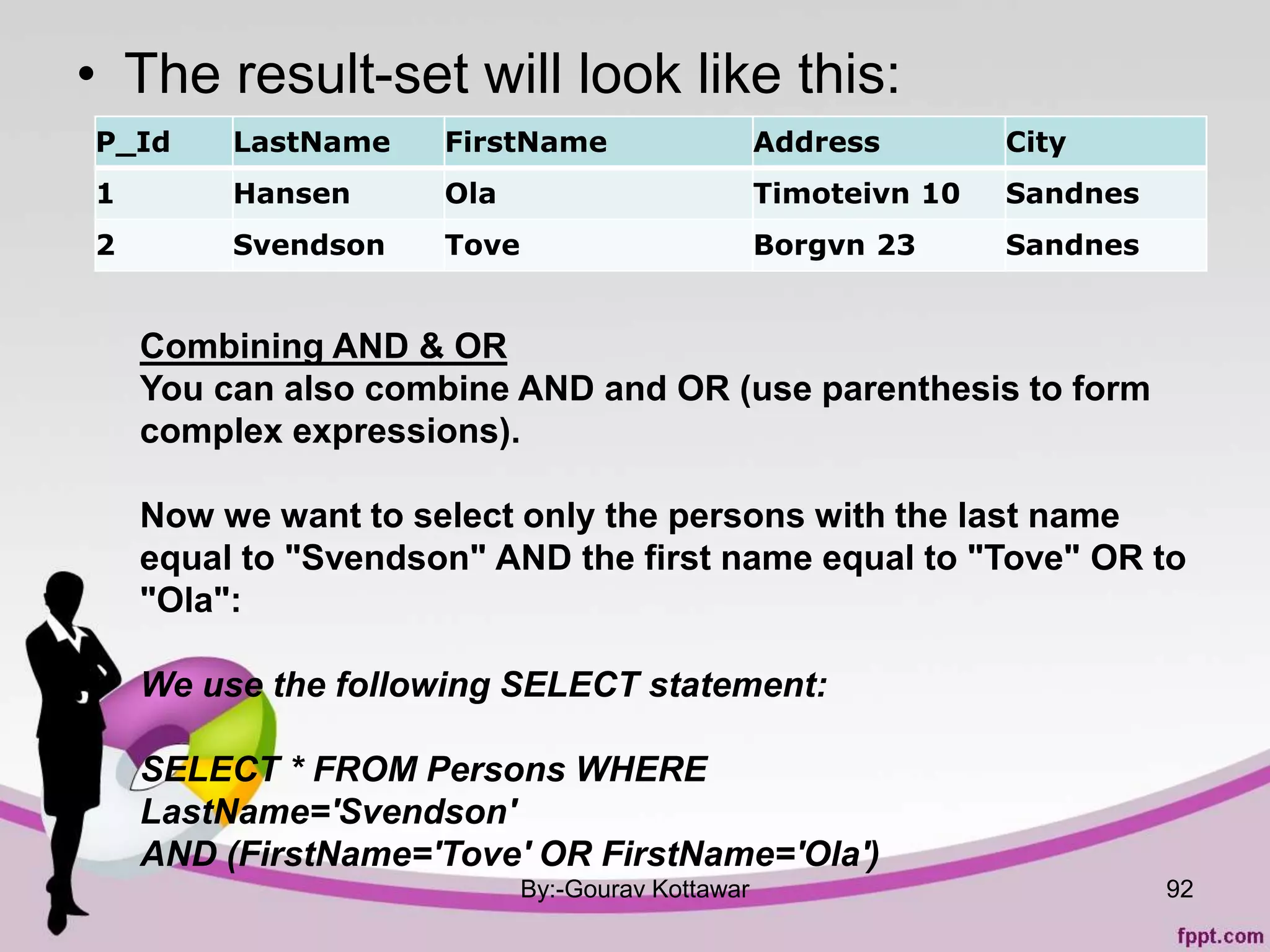 • The result-set will look like this:

| P_Id | LastName | FirstName | Address | City |
|---|---|---|---|---|
| 1 | Hansen | Ola | Timoteivn 10 | Sandnes |
| 2 | Svendson | Tove | Borgvn 23 | Sandnes |

Combining AND & OR
You can also combine AND and OR (use parenthesis to form complex expressions).

Now we want to select only the persons with the last name equal to "Svendson" AND the first name equal to "Tove" OR to "Ola":

We use the following SELECT statement:

SELECT * FROM Persons WHERE
LastName='Svendson'
AND (FirstName='Tove' OR FirstName='Ola')

By:-Gourav Kottawar

92

fppt.com